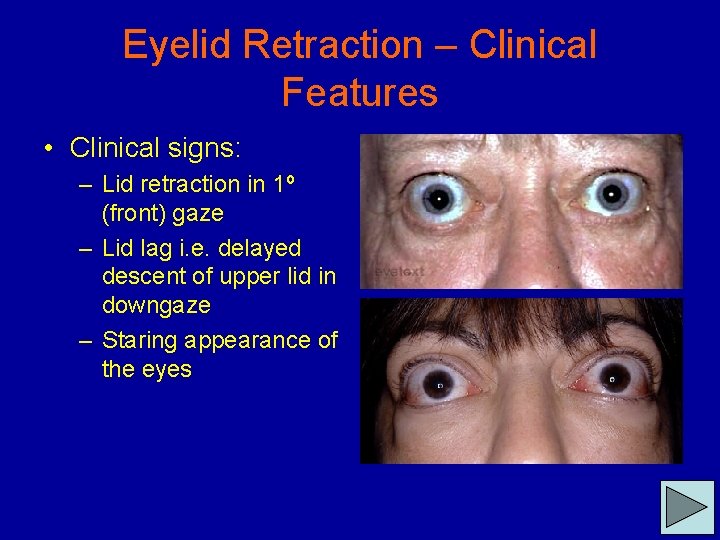 Eyelid Retraction – Clinical Features

• Clinical signs:
– Lid retraction in 1º (front) gaze
– Lid lag i.e. delayed descent of upper lid in downgaze
– Staring appearance of the eyes

eyetext